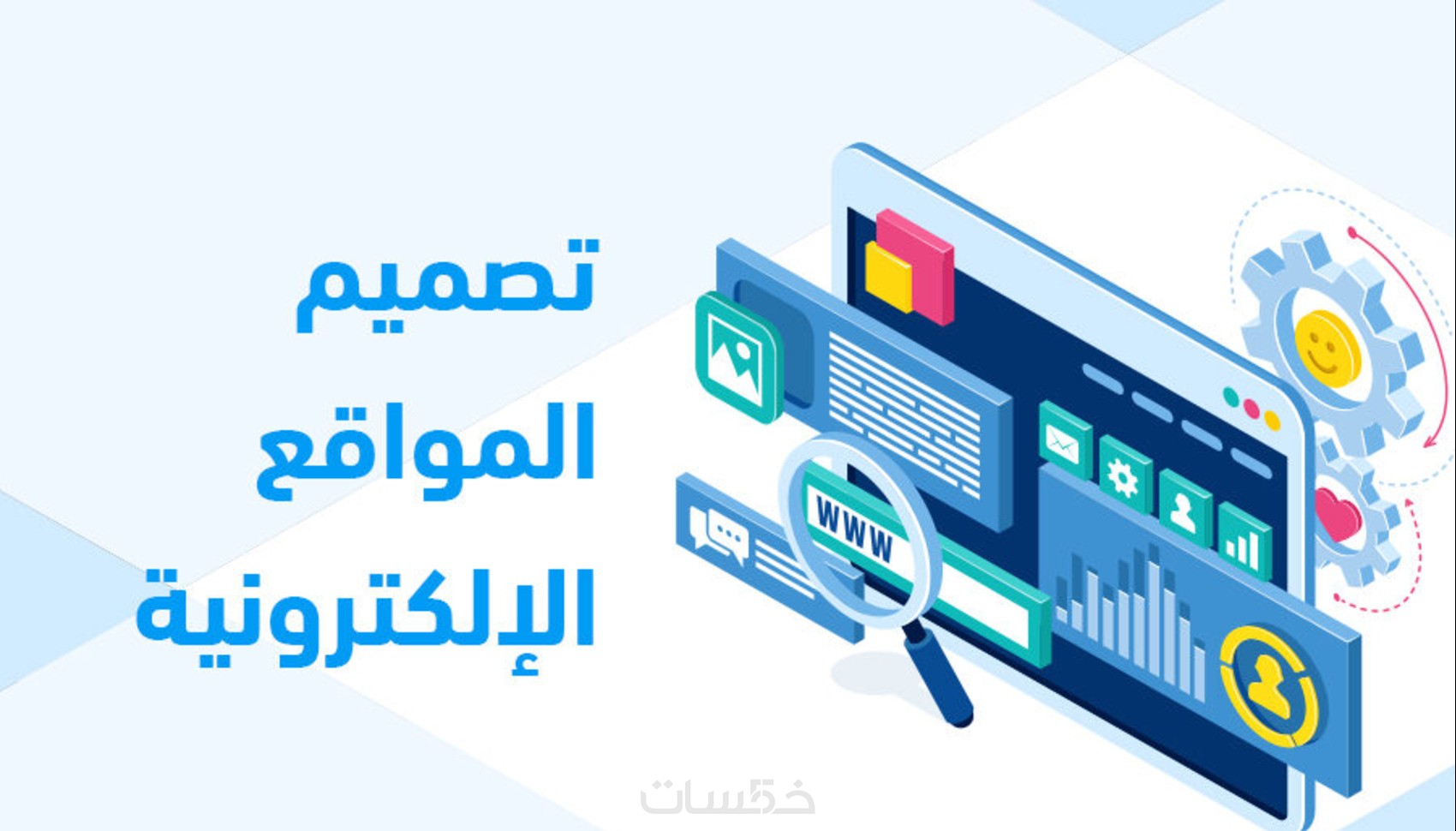 تصميم
المواقع
الإلكترونية

WWW

خمسات